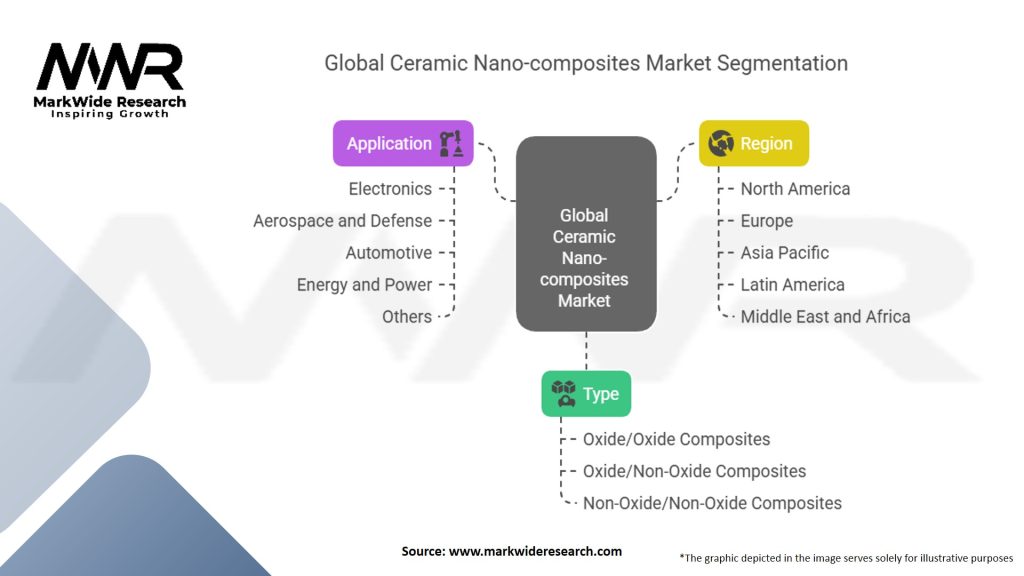 MWR
MarkWide Research
Inspiring Growth

Global Ceramic Nano-composites Market Segmentation

Application
Electronics
Aerospace and Defense
Automotive
Energy and Power
Others

Global Ceramic Nano-composites Market

Region
North America
Europe
Asia Pacific
Latin America
Middle East and Africa

Type
Oxide/Oxide Composites
Oxide/Non-Oxide Composites
Non-Oxide/Non-Oxide Composites

Source: www.markwideresearch.com

*The graphic depicted in the image serves solely for illustrative purposes